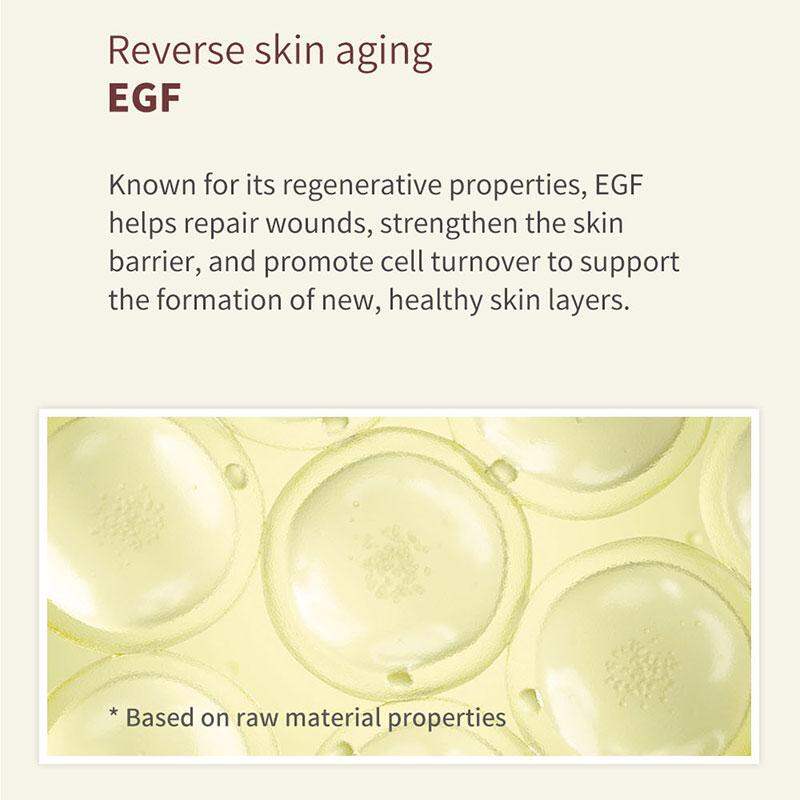 Reverse skin aging
EGF

Known for its regenerative properties, EGF helps repair wounds, strengthen the skin barrier, and promote cell turnover to support the formation of new, healthy skin layers.

* Based on raw material properties